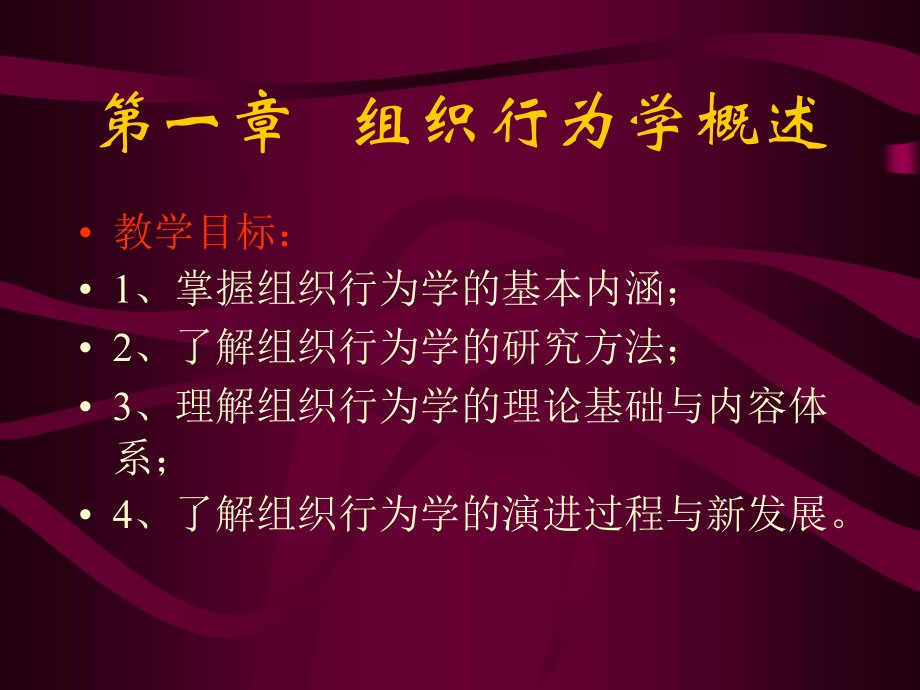 第一章　组织行为学概述

• 教学目标：
• 1、掌握组织行为学的基本内涵；
• 2、了解组织行为学的研究方法；
• 3、理解组织行为学的理论基础与内容体系；
• 4、了解组织行为学的演进过程与新发展。